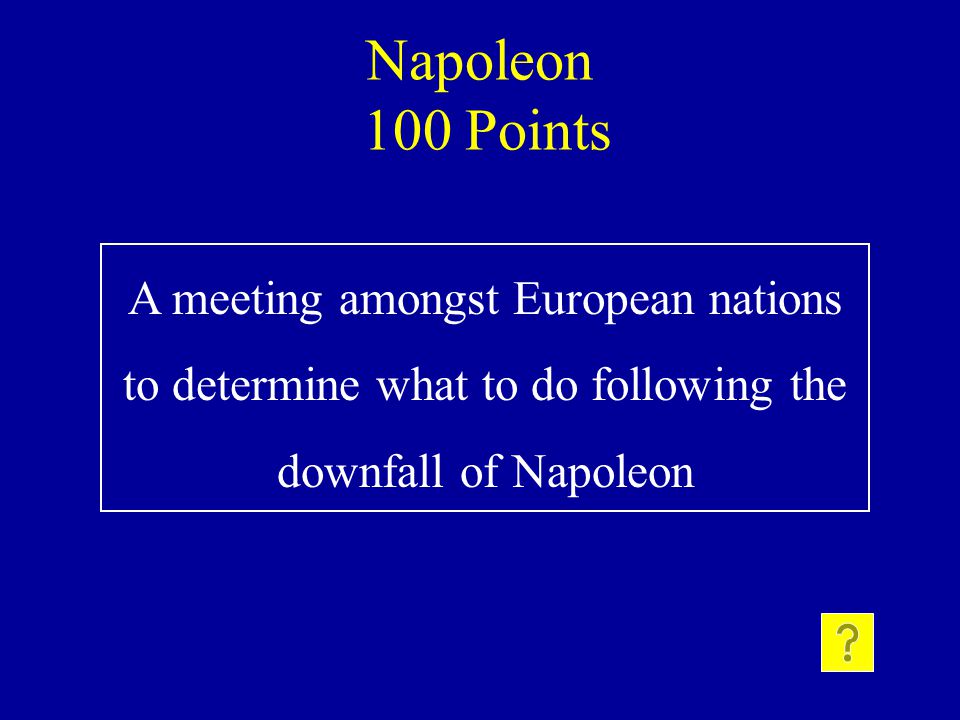 Napoleon
100 Points

A meeting amongst European nations to determine what to do following the downfall of Napoleon

?